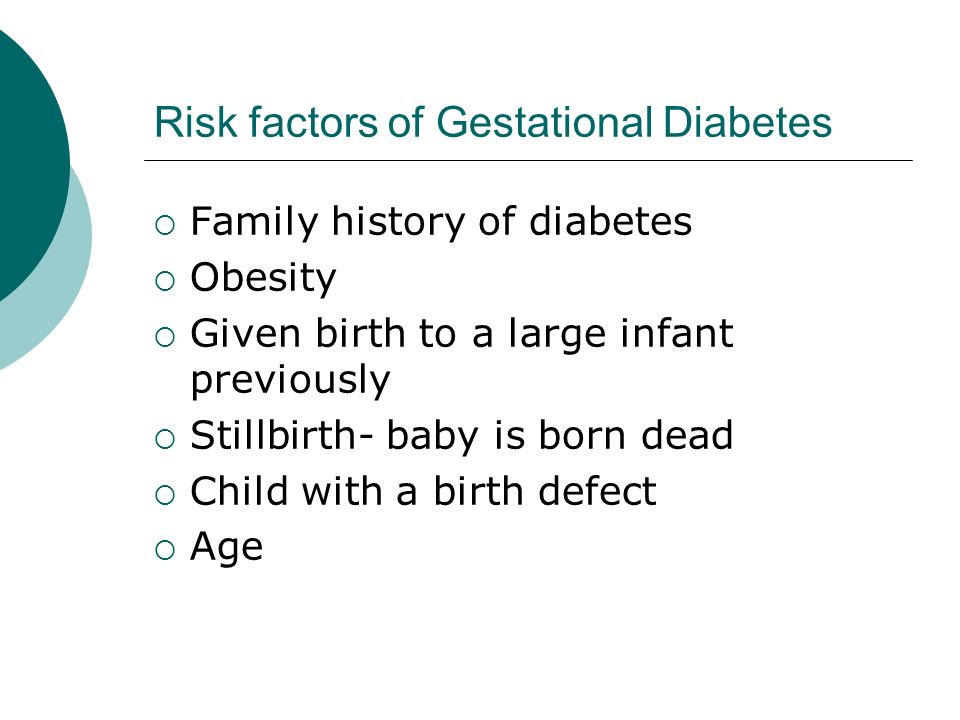 Risk factors of Gestational Diabetes

○ Family history of diabetes
○ Obesity
○ Given birth to a large infant previously
○ Stillbirth- baby is born dead
○ Child with a birth defect
○ Age